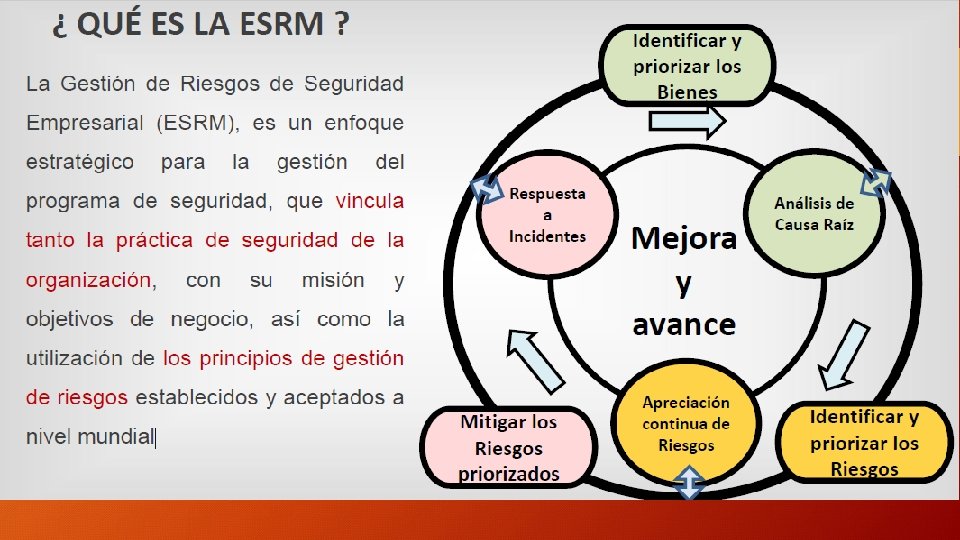 ¿ QUÉ ES LA ESRM ?

La Gestión de Riesgos de Seguridad Empresarial (ESRM), es un enfoque estratégico para la gestión del programa de seguridad, que vincula tanto la práctica de seguridad de la organización, con su misión y objetivos de negocio, así como la utilización de los principios de gestión de riesgos establecidos y aceptados a nivel mundial

Identificar y priorizar los Bienes

Análisis de Causa Raíz

Identificar y priorizar los Riesgos

Apreciación continua de Riesgos

Mitigar los Riesgos priorizados

Respuesta a Incidentes

Mejora y avance